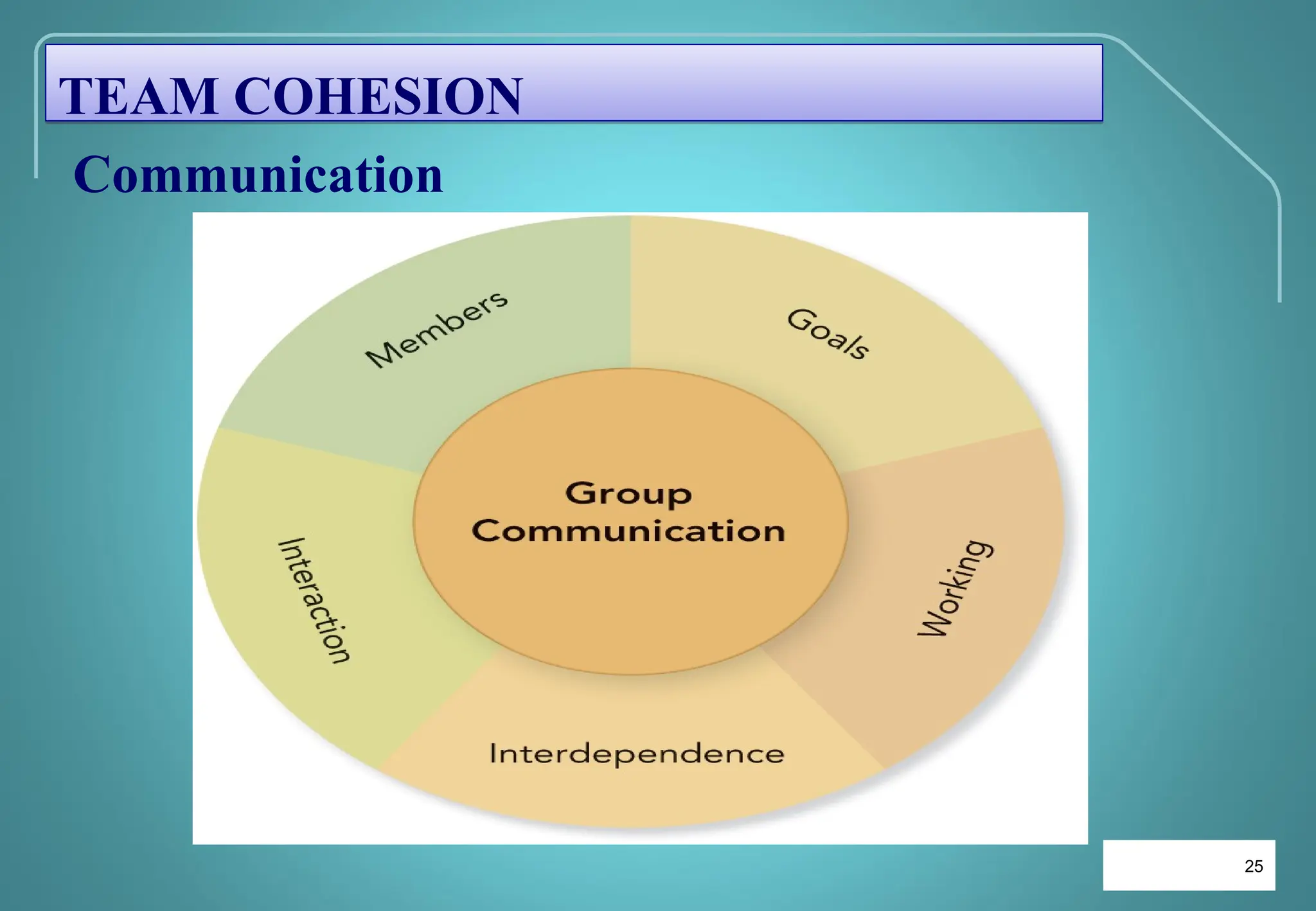 TEAM COHESION

Communication

Members

Goals

Group Communication

Interaction

Working

Interdependence

25